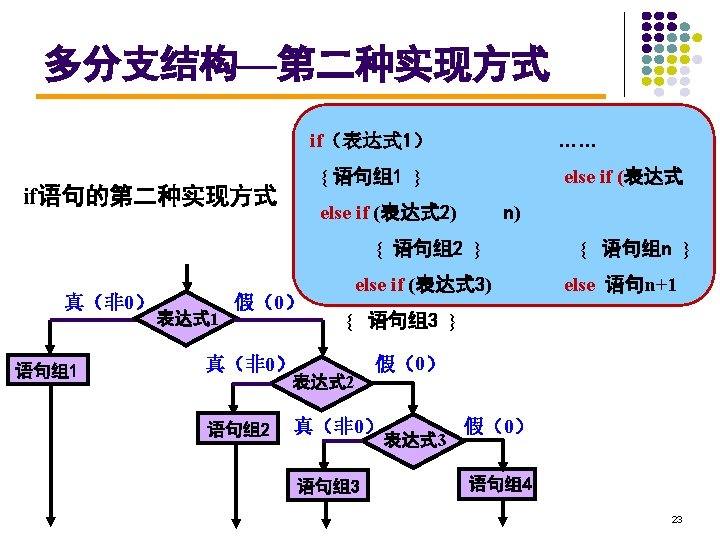 多分支结构—第二种实现方式

if语句的第二种实现方式

if（表达式1）
{ 语句组1 }
else if (表达式2)
{ 语句组2 }
else if (表达式3)
{ 语句组3 }

……
else if (表达式n)
{ 语句组n }
else 语句n+1

真（非0）
表达式1
假（0）
语句组1
真（非0）
表达式2
假（0）
语句组2
真（非0）
表达式3
假（0）
语句组3
语句组4

23